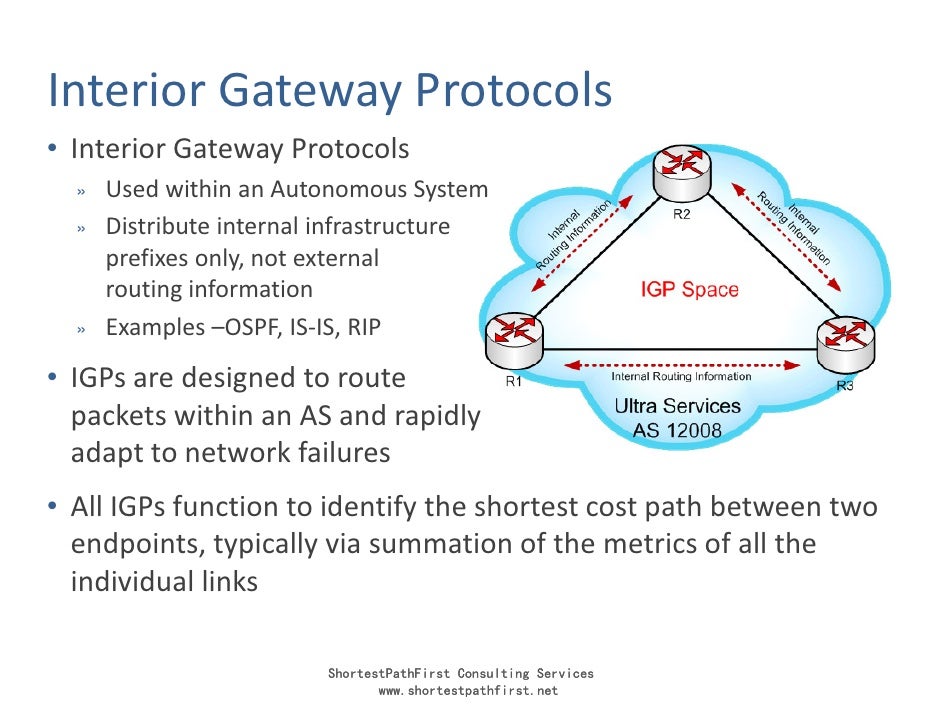 Interior Gateway Protocols

• Interior Gateway Protocols

» Used within an Autonomous System

» Distribute internal infrastructure prefixes only, not external routing information

» Examples –OSPF, IS-IS, RIP

• IGPs are designed to route packets within an AS and rapidly adapt to network failures

R2

Internal Routing Information

Internal Routing Information

IGP Space

R1

Internal Routing Information

R3

Ultra Services
AS 12008

• All IGPs function to identify the shortest cost path between two endpoints, typically via summation of the metrics of all the individual links

ShortestPathFirst Consulting Services
www.shortestpathfirst.net